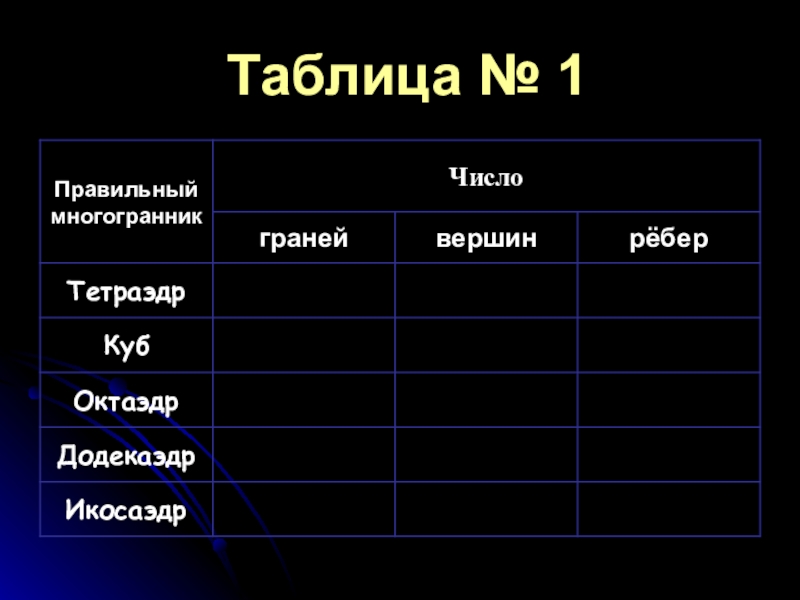 Таблица № 1

| Правильный многогранник | Число | | |
|---|---|---|---|
| | граней | вершин | рёбер |
| Тетраэдр | | | |
| Куб | | | |
| Октаэдр | | | |
| Додекаэдр | | | |
| Икосаэдр | | | |